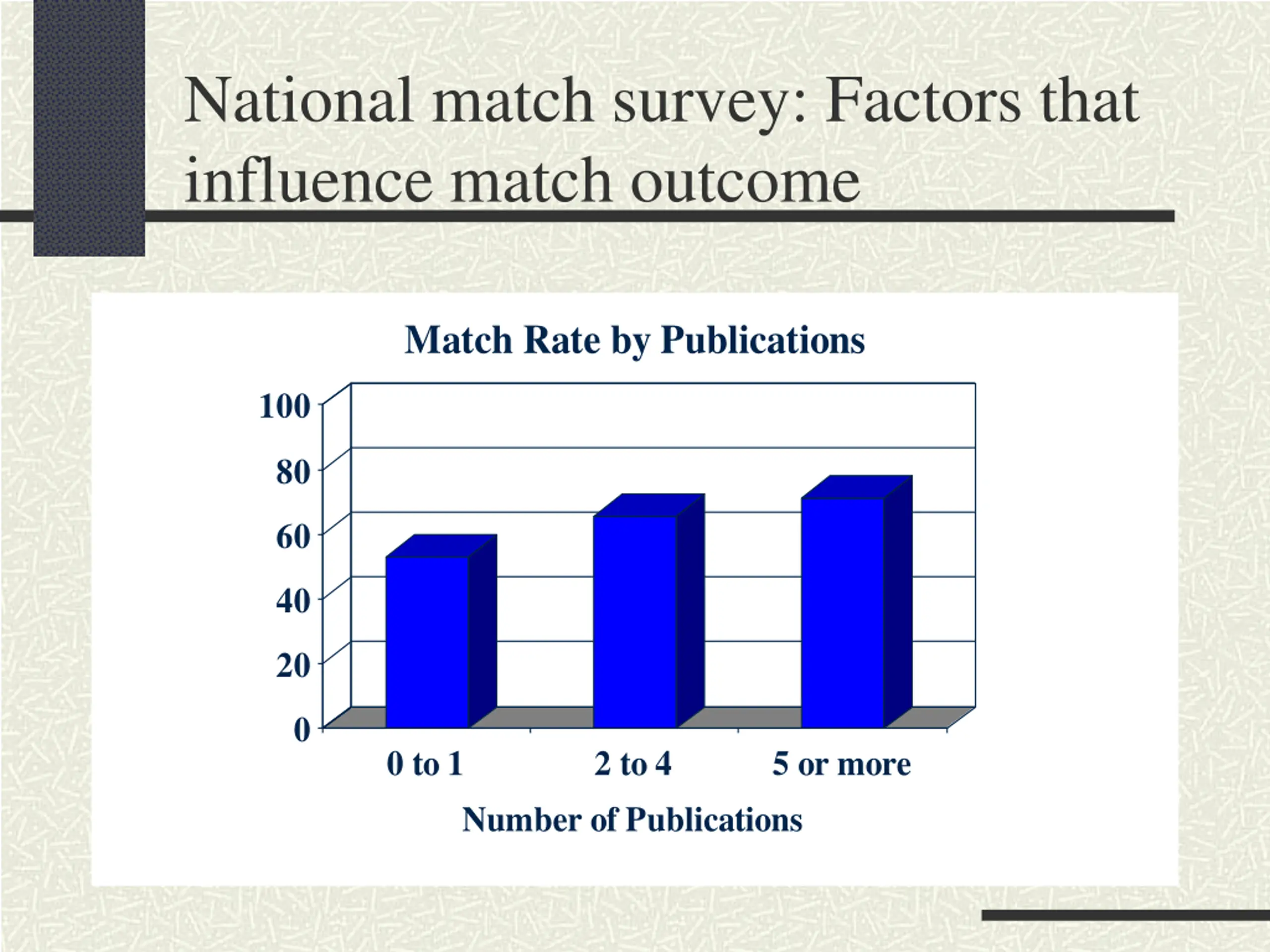 National match survey: Factors that influence match outcome

Match Rate by Publications

100
80
60
40
20
0

0 to 1
2 to 4
5 or more

Number of Publications